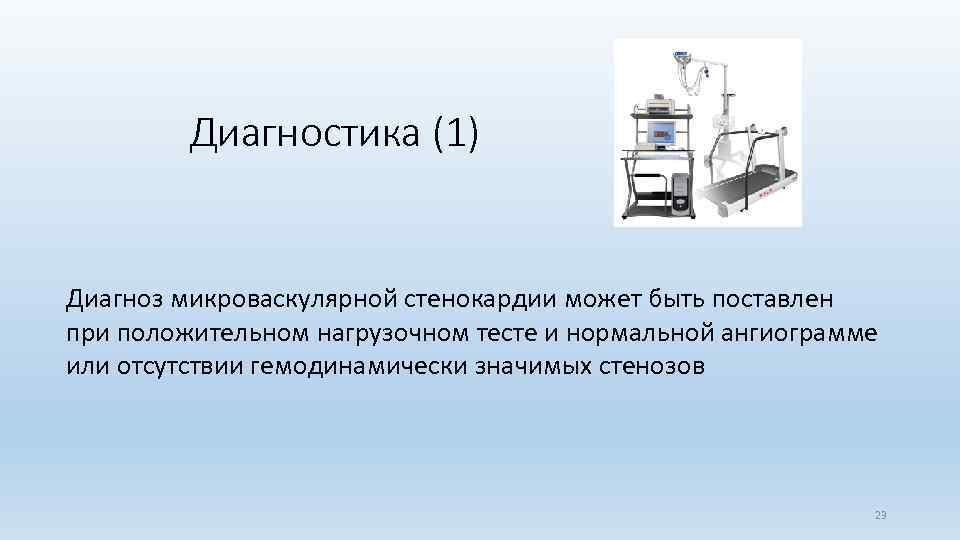 Диагностика (1)

Диагноз микроваскулярной стенокардии может быть поставлен при положительном нагрузочном тесте и нормальной ангиограмме или отсутствии гемодинамически значимых стенозов

23